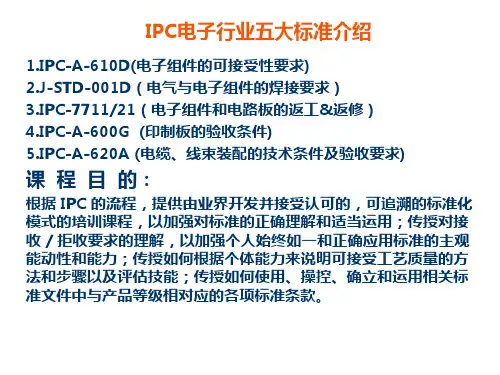 IPC电子行业五大标准介绍

1.IPC-A-610D(电子组件的可接受性要求)
2.J-STD-001D（电气与电子组件的焊接要求）
3.IPC-7711/21（电子组件和电路板的返工&返修）
4.IPC-A-600G (印制板的验收条件)
5.IPC-A-620A (电缆、线束装配的技术条件及验收要求)

课 程 目 的：

根据 IPC 的流程，提供由业界开发并接受认可的，可追溯的标准化模式的培训课程，以加强对标准的正确理解和适当运用；传授对接收／拒收要求的理解，以加强个人始终如一和正确应用标准的主观能动性和能力；传授如何根据个体能力来说明可接受工艺质量的方法和步骤以及评估技能；传授如何使用、操控、确立和运用相关标准文件中与产品等级相对应的各项标准条款。